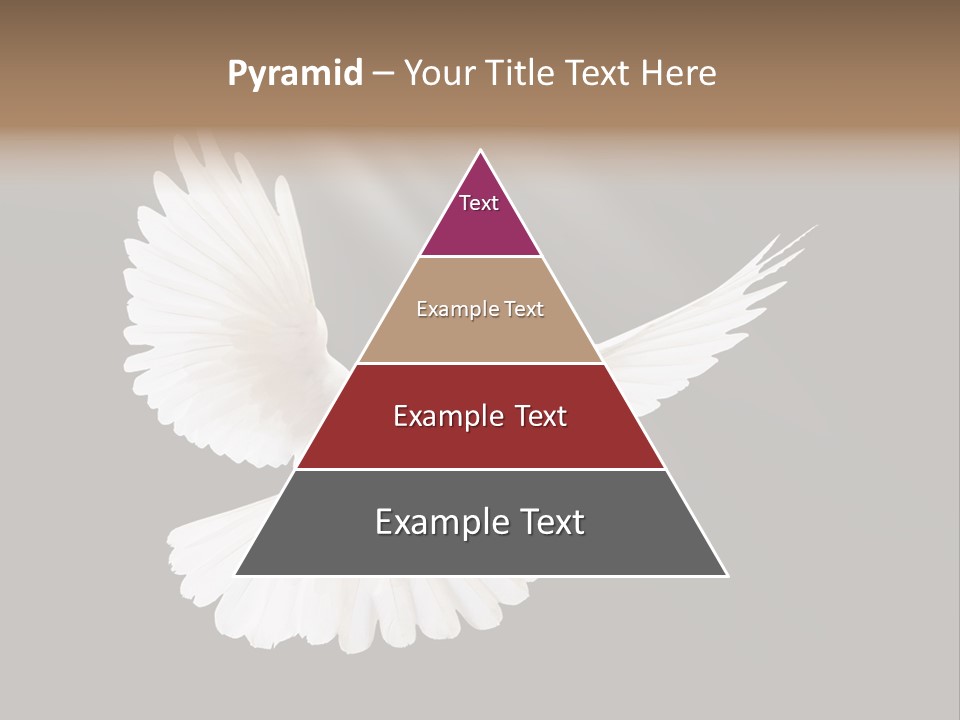 Pyramid – Your Title Text Here

Text

Example Text

Example Text

Example Text